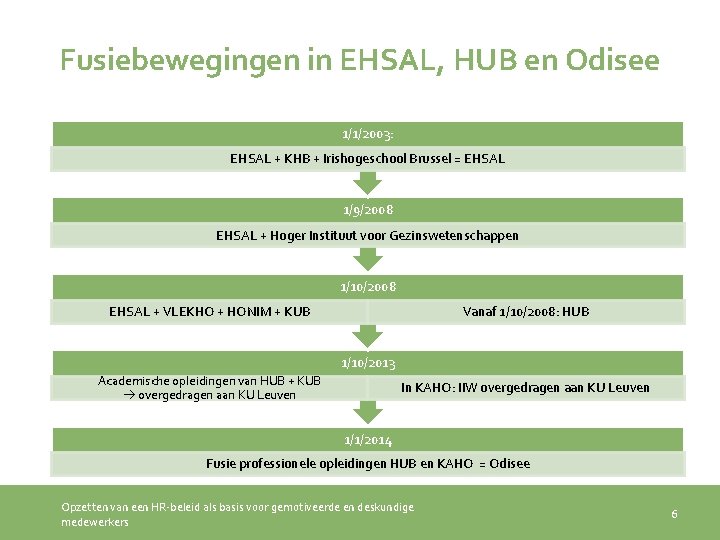 Fusiebewegingen in EHSAL, HUB en Odisee

1/1/2003:

EHSAL + KHB + Irishogeschool Brussel = EHSAL

1/9/2008

EHSAL + Hoger Instituut voor Gezinswetenschappen

1/10/2008

EHSAL + VLEKHO + HONIM + KUB

Vanaf 1/10/2008: HUB

1/10/2013

Academische opleidingen van HUB + KUB → overgedragen aan KU Leuven

In KAHO: IIW overgedragen aan KU Leuven

1/1/2014

Fusie professionele opleidingen HUB en KAHO = Odisee

Opzetten van een HR-beleid als basis voor gemotiveerde en deskundige medewerkers

6